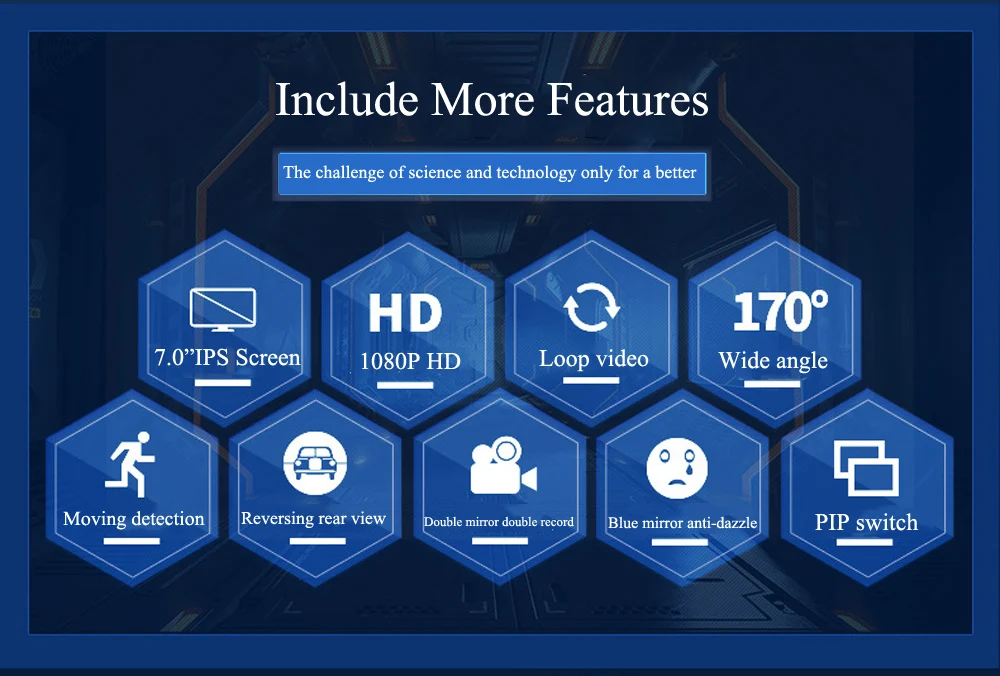 Include More Features

The challenge of science and technology only for a better

7.0”IPS Screen

HD
1080P HD

Loop video

170°
Wide angle

Moving detection

Reversing rear view

Double mirror double record

Blue mirror anti-dazzle

PIP switch